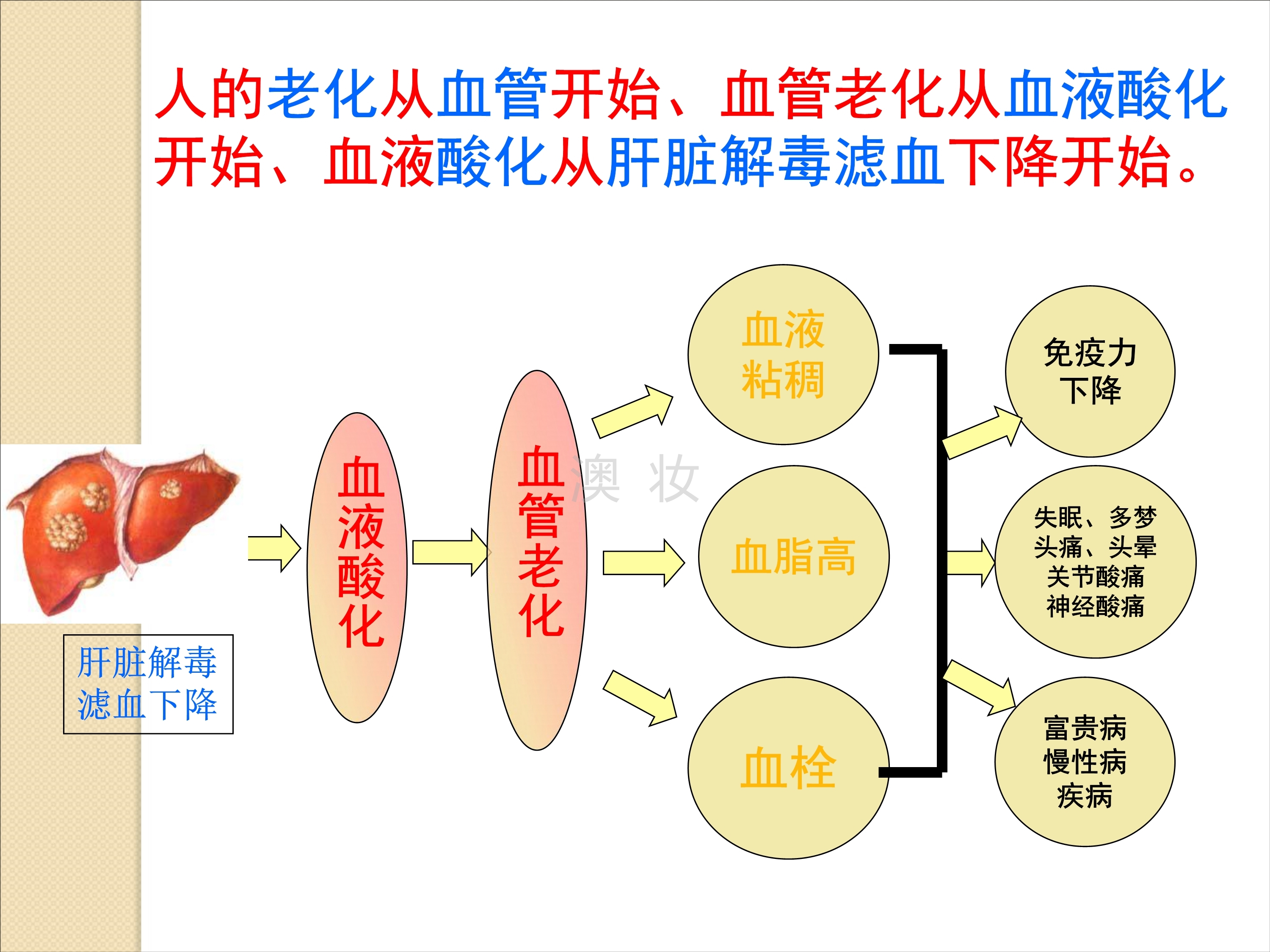 人的老化从血管开始、血管老化从血液酸化开始、血液酸化从肝脏解毒滤血下降开始。

肝脏解毒滤血下降

血液酸化

血管老化

澳 妆

血液粘稠

血脂高

血栓

免疫力下降

失眠、多梦
头痛、头晕
关节酸痛
神经酸痛

富贵病
慢性病
疾病